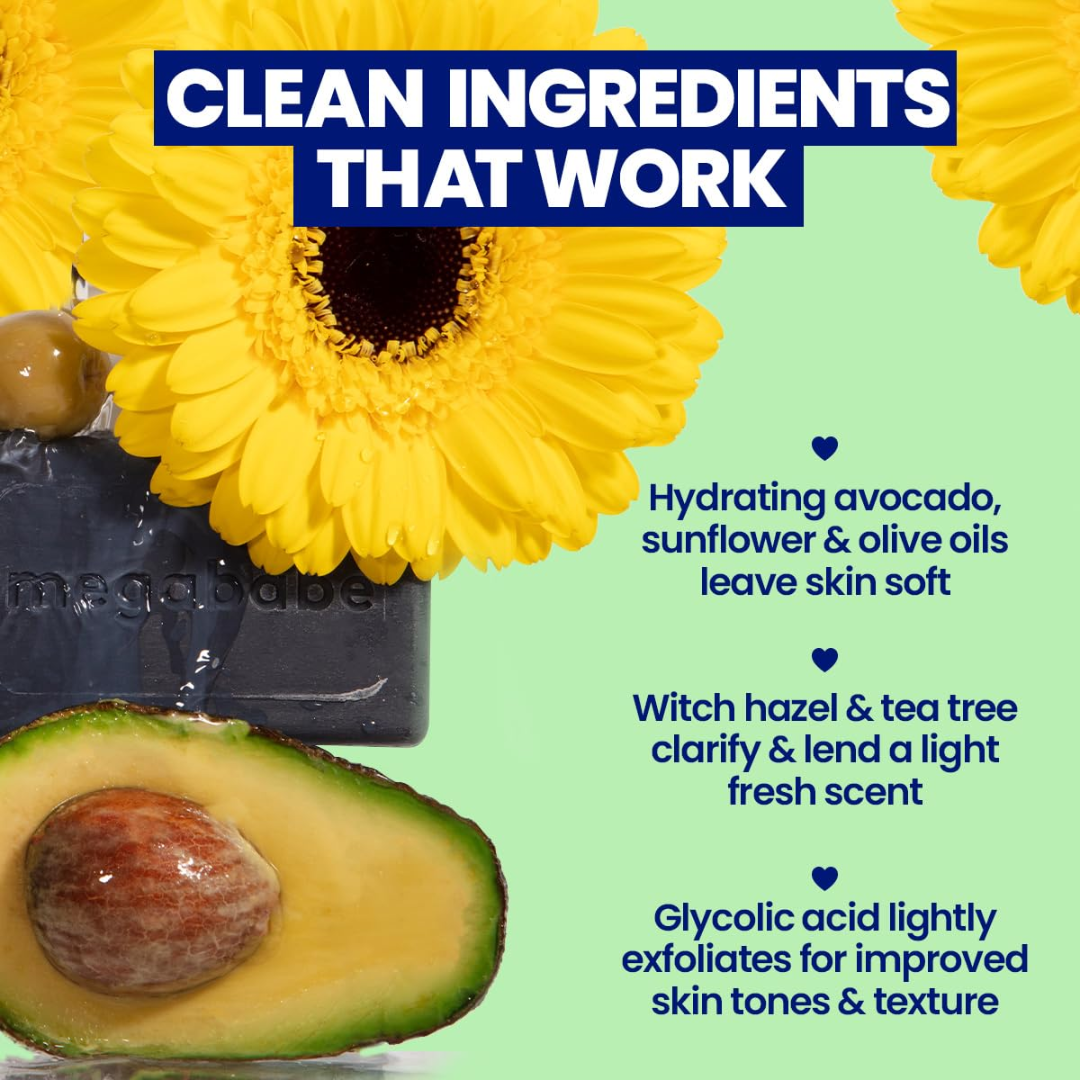 CLEAN INGREDIENTS THAT WORK

megababe

Hydrating avocado, sunflower & olive oils leave skin soft

Witch hazel & tea tree clarify & lend a light fresh scent

Glycolic acid lightly exfoliates for improved skin tones & texture